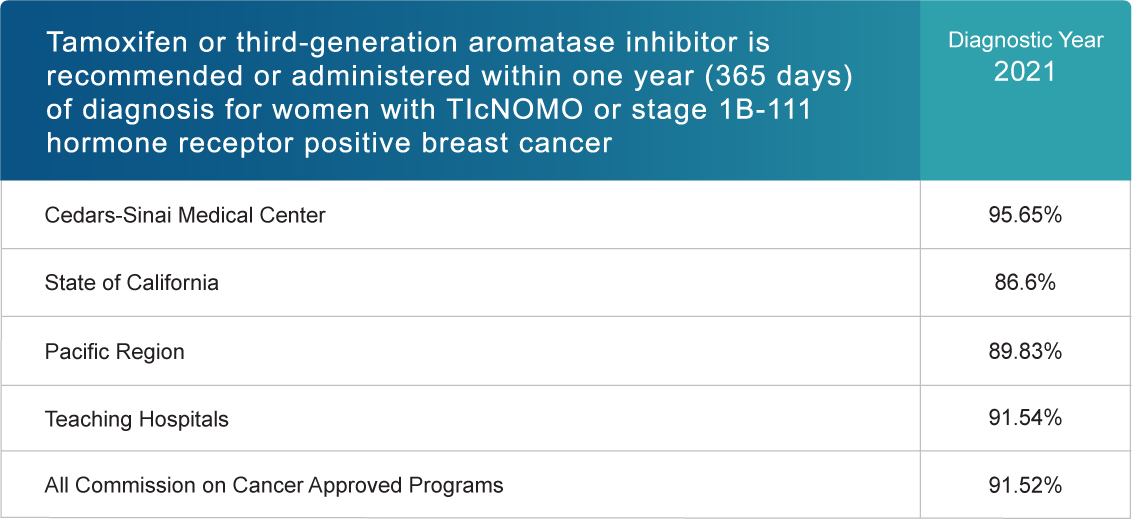 | Tamoxifen or third-generation aromatase inhibitor is recommended or administered within one year (365 days) of diagnosis for women with TIcNOMO or stage 1B-111 hormone receptor positive breast cancer | Diagnostic Year 2021 |
|---|---|
| Cedars-Sinai Medical Center | 95.65% |
| State of California | 86.6% |
| Pacific Region | 89.83% |
| Teaching Hospitals | 91.54% |
| All Commission on Cancer Approved Programs | 91.52% |